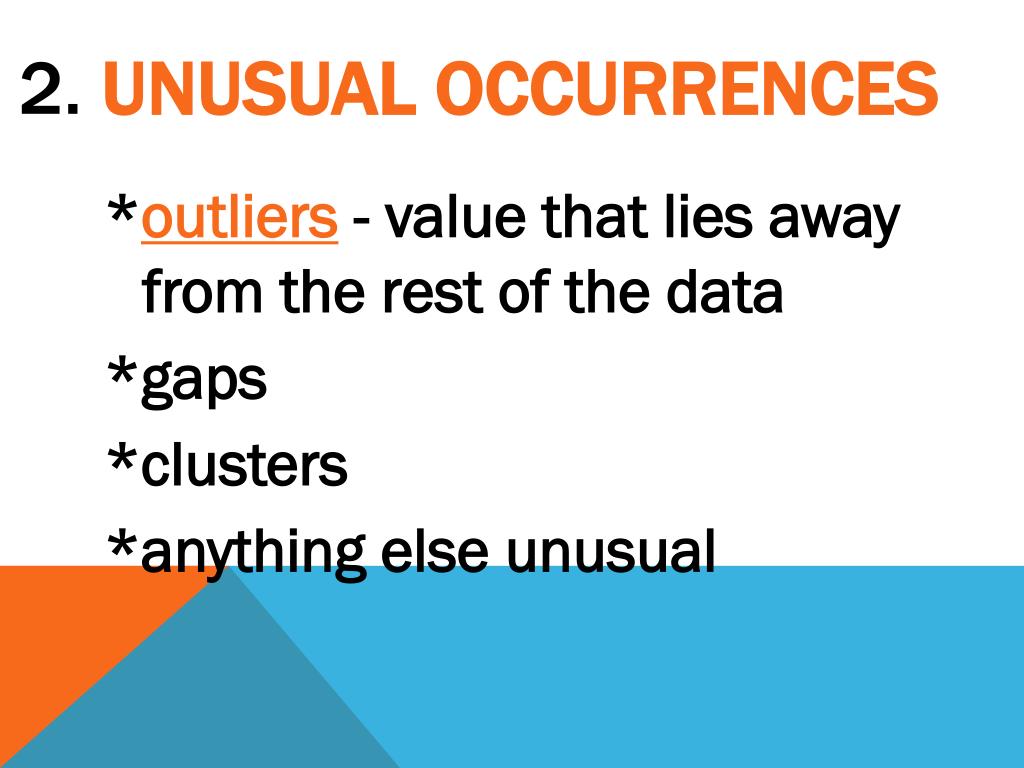 2. UNUSUAL OCCURRENCES

*outliers - value that lies away from the rest of the data

*gaps

*clusters

*anything else unusual